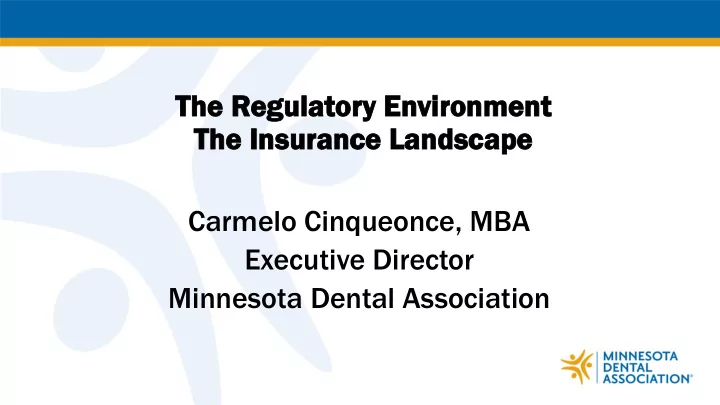 The Regulatory Environment
The Insurance Landscape

Carmelo Cinqueonce, MBA
Executive Director
Minnesota Dental Association

MINNESOTA
DENTAL
ASSOCIATION®